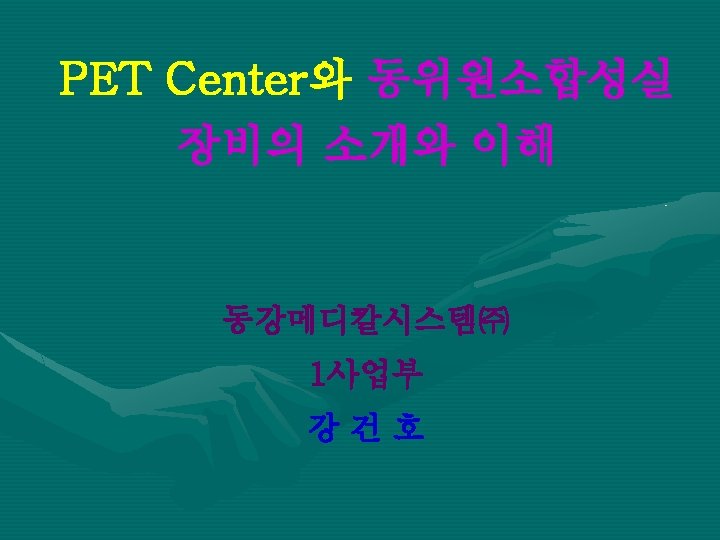 PET Center와 동위원소합성실 장비의 소개와 이해

동강메디칼시스템㈜

1사업부

강 건 호